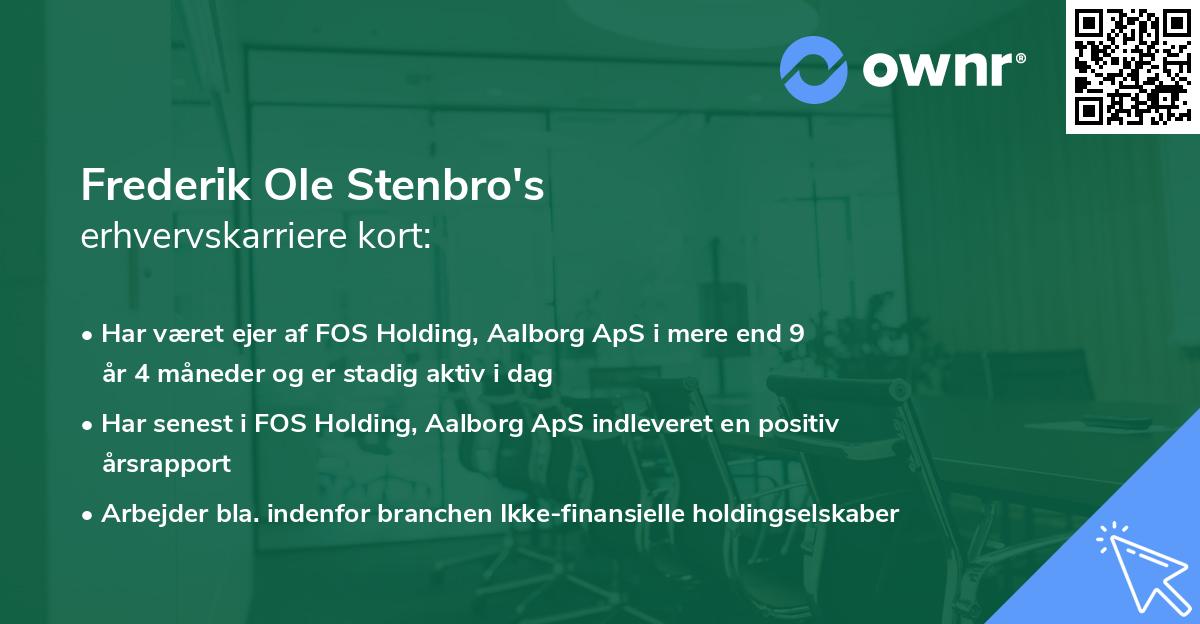 ownr®

Frederik Ole Stenbro's
erhvervskarriere kort:

• Har været ejer af FOS Holding, Aalborg ApS i mere end 9 år 4 måneder og er stadig aktiv i dag
• Har senest i FOS Holding, Aalborg ApS indleveret en positiv årsrapport
• Arbejder bla. indenfor branchen Ikke-finansielle holdingselskaber